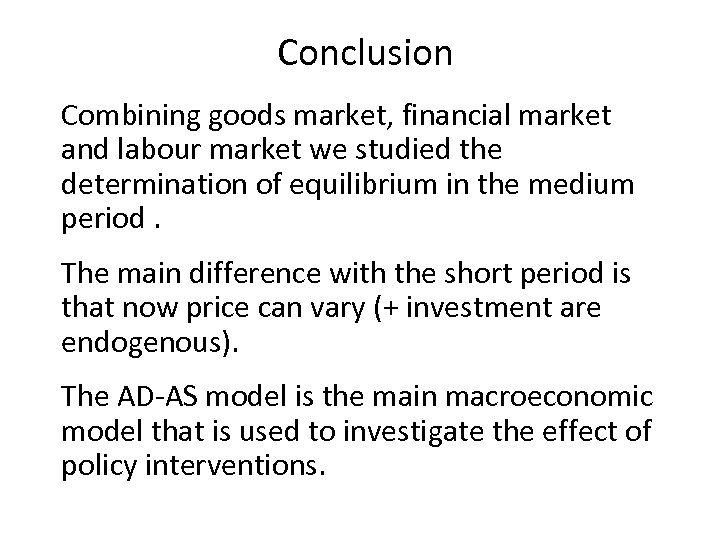 Conclusion

Combining goods market, financial market and labour market we studied the determination of equilibrium in the medium period .

The main difference with the short period is that now price can vary (+ investment are endogenous).

The AD-AS model is the main macroeconomic model that is used to investigate the effect of policy interventions.